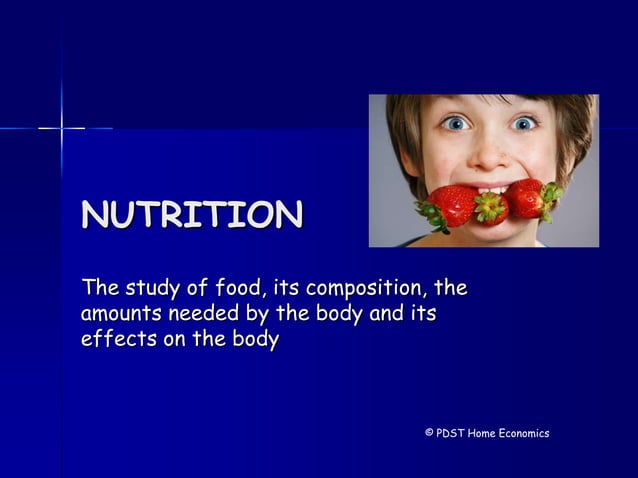 NUTRITION

The study of food, its composition, the amounts needed by the body and its effects on the body

© PDST Home Economics